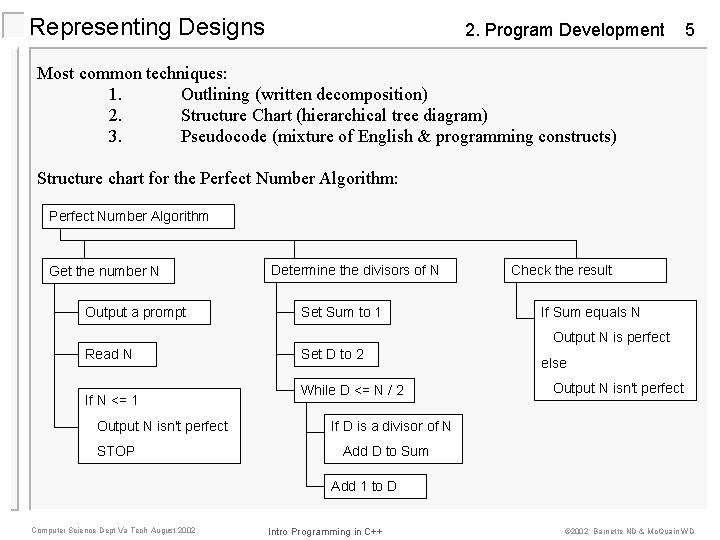 Representing Designs

2. Program Development 5

Most common techniques:
1. Outlining (written decomposition)
2. Structure Chart (hierarchical tree diagram)
3. Pseudocode (mixture of English & programming constructs)

Structure chart for the Perfect Number Algorithm:

Perfect Number Algorithm

Get the number N

Output a prompt

Read N

If N <= 1
Output N isn't perfect
STOP

Determine the divisors of N

Set Sum to 1

Set D to 2

While D <= N / 2

If D is a divisor of N
Add D to Sum

Add 1 to D

Check the result

If Sum equals N
Output N is perfect
else
Output N isn't perfect

Computer Science Dept Va Tech August 2002

Intro Programming in C++

©2002 Barnette ND & McQuain WD